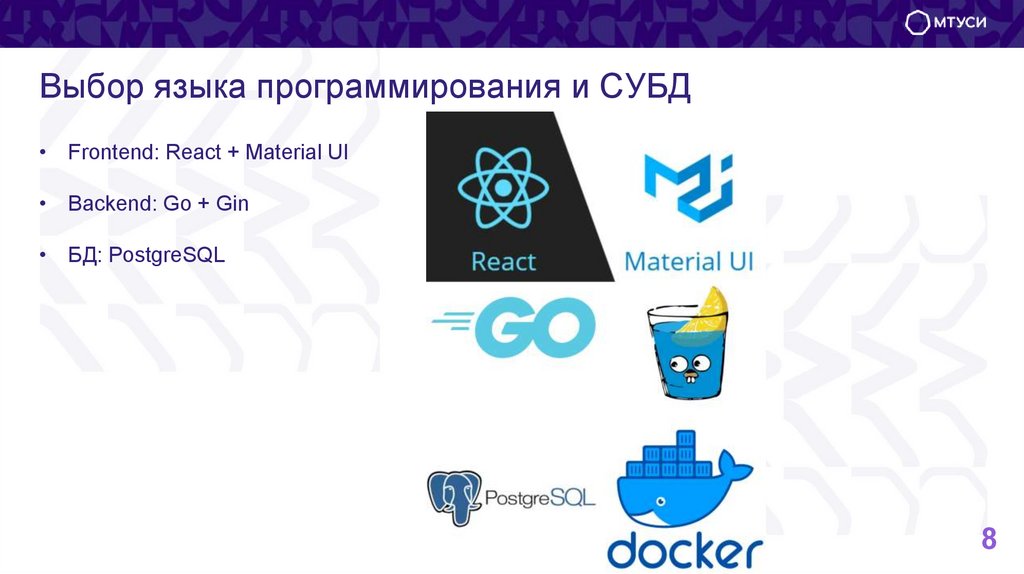 МТУСИ

Выбор языка программирования и СУБД

• Frontend: React + Material UI

• Backend: Go + Gin

• БД: PostgreSQL

React

Material UI

GO

PostgreSQL

docker

8